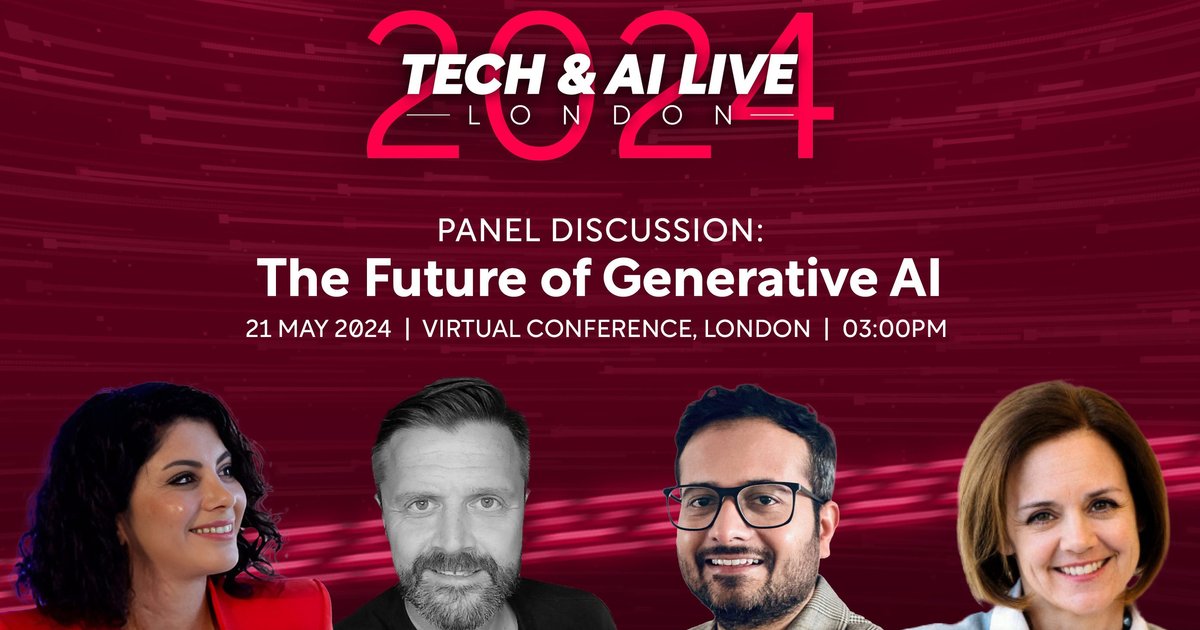 2024
TECH & AI LIVE
LONDON

PANEL DISCUSSION:
The Future of Generative AI
21 MAY 2024 | VIRTUAL CONFERENCE, LONDON | 03:00PM